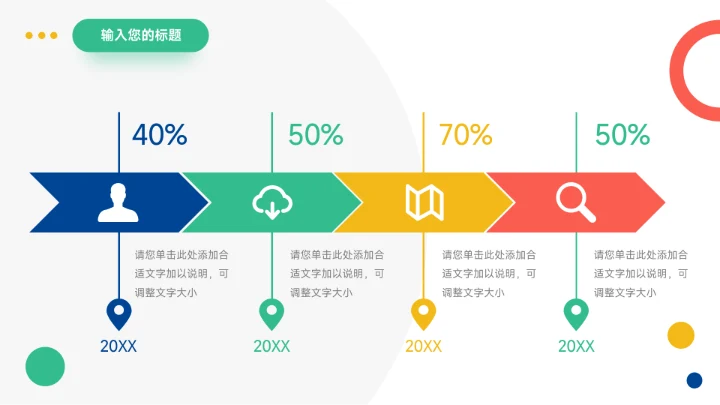 输入您的标题

40%

请您单击此处添加合适文字加以说明，可调整文字大小

20XX

50%

请您单击此处添加合适文字加以说明，可调整文字大小

20XX

70%

请您单击此处添加合适文字加以说明，可调整文字大小

20XX

50%

请您单击此处添加合适文字加以说明，可调整文字大小

20XX